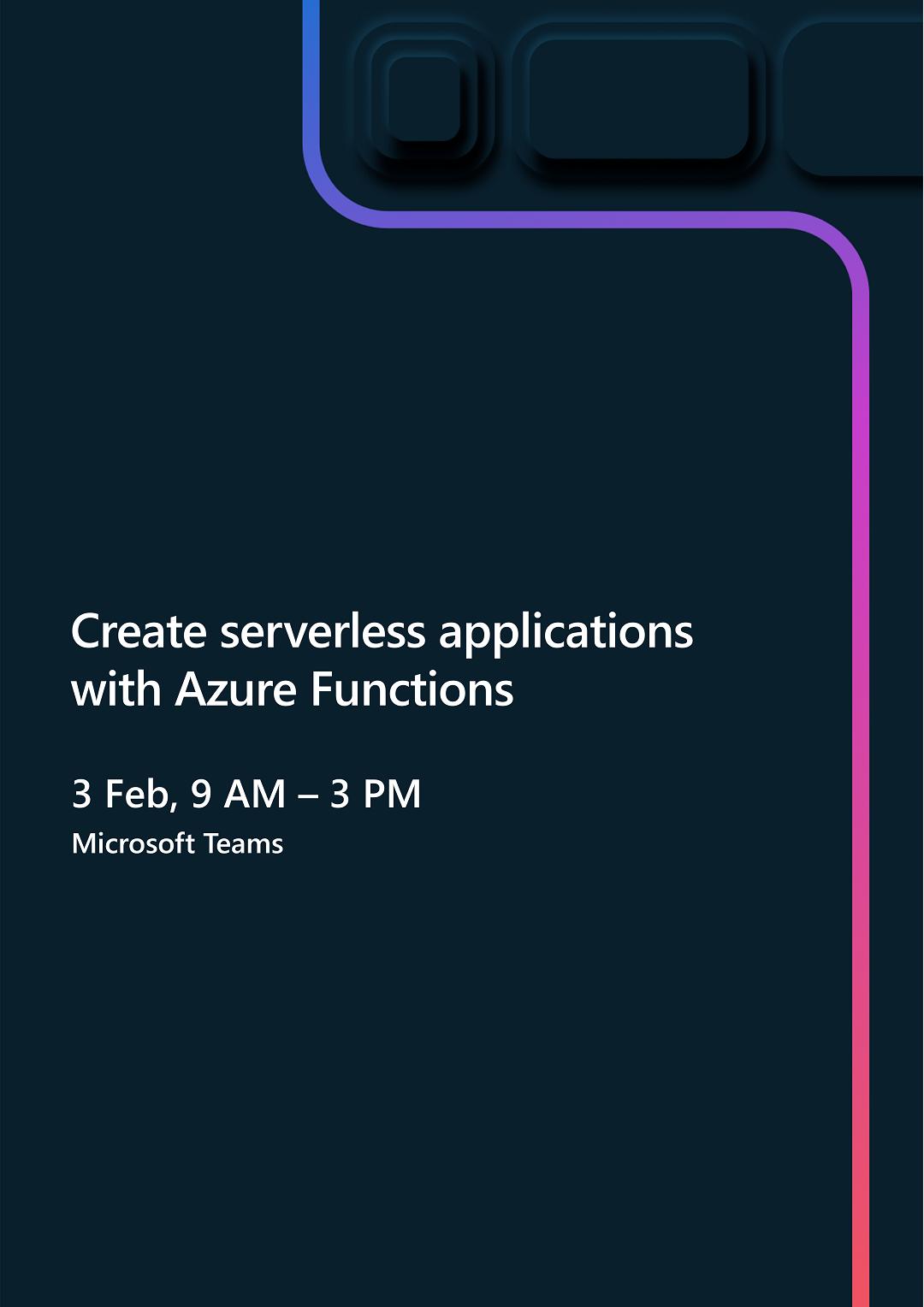 Create serverless applications with Azure Functions

3 Feb, 9 AM – 3 PM
Microsoft Teams